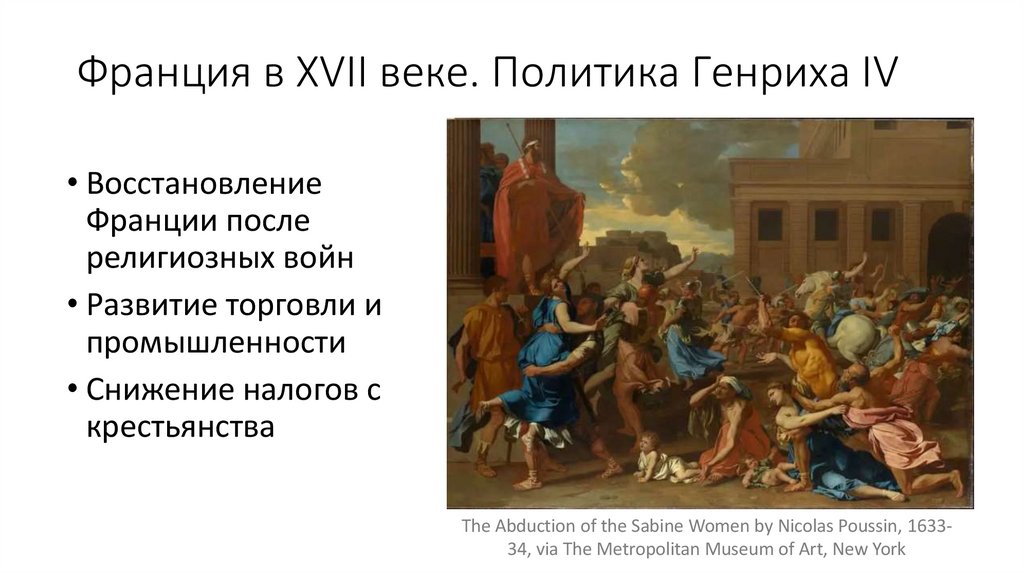 Франция в XVII веке. Политика Генриха IV

• Восстановление Франции после религиозных войн
• Развитие торговли и промышленности
• Снижение налогов с крестьянства

The Abduction of the Sabine Women by Nicolas Poussin, 1633-34, via The Metropolitan Museum of Art, New York